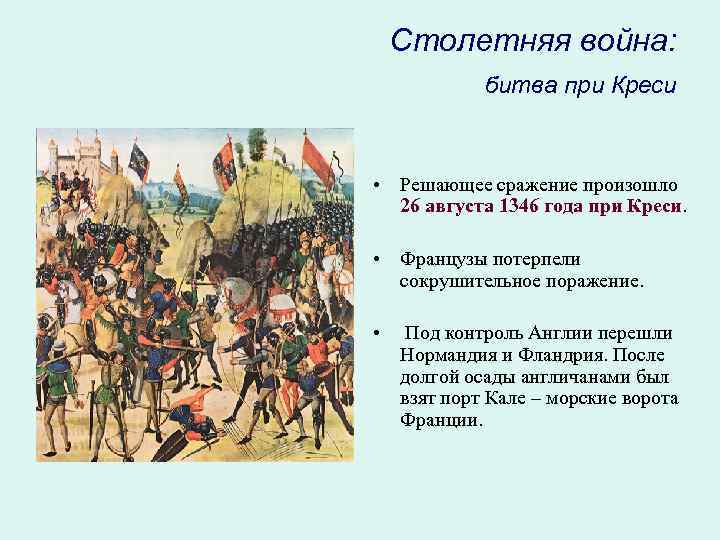 Столетняя война:

битва при Креси

• Решающее сражение произошло 26 августа 1346 года при Креси.

• Французы потерпели сокрушительное поражение.

• Под контроль Англии перешли Нормандия и Фландрия. После долгой осады англичанами был взят порт Кале – морские ворота Франции.